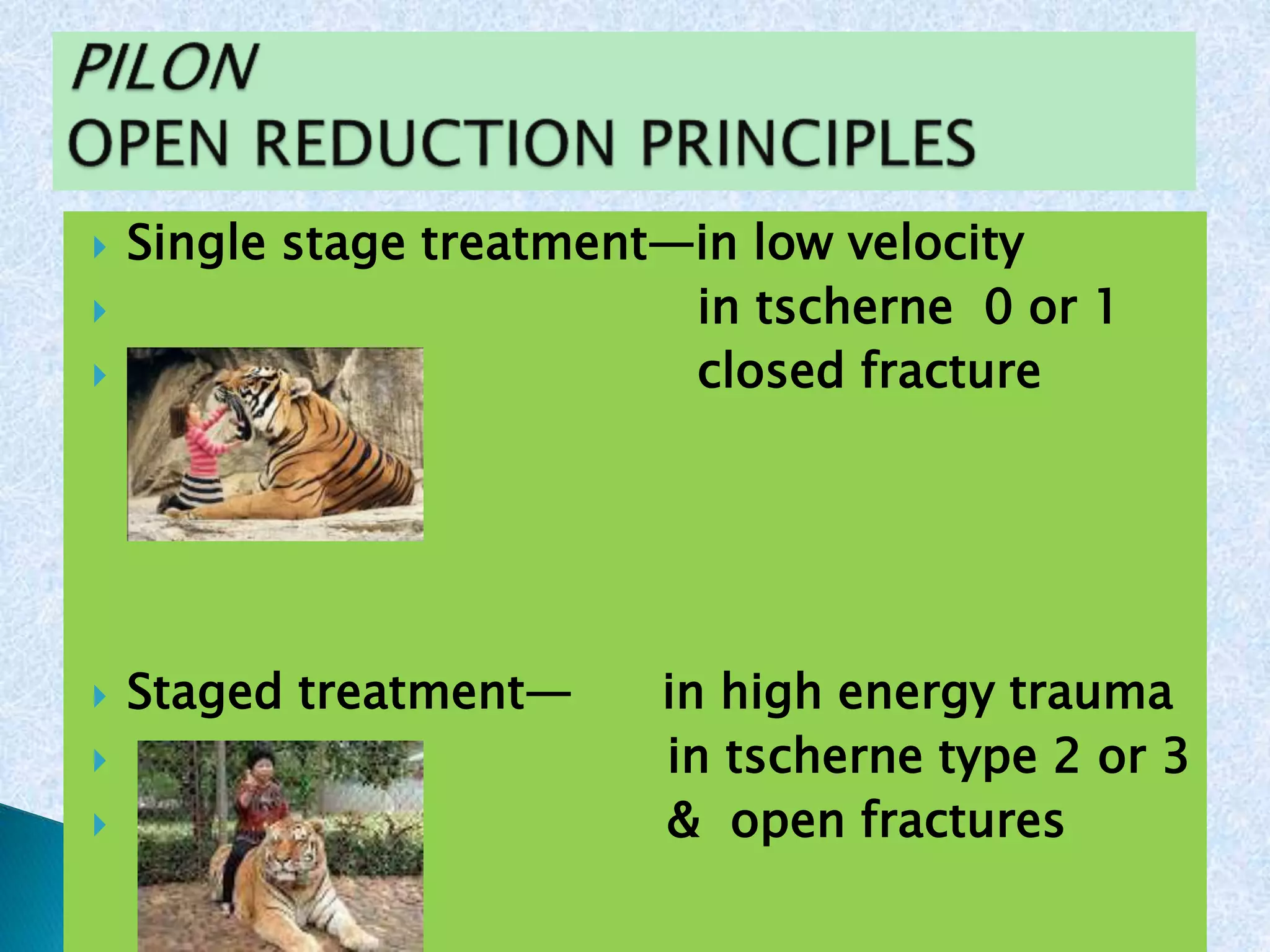 PILON
OPEN REDUCTION PRINCIPLES

Single stage treatment—in low velocity
in tscherne 0 or 1
closed fracture

Staged treatment— in high energy trauma
in tscherne type 2 or 3
& open fractures